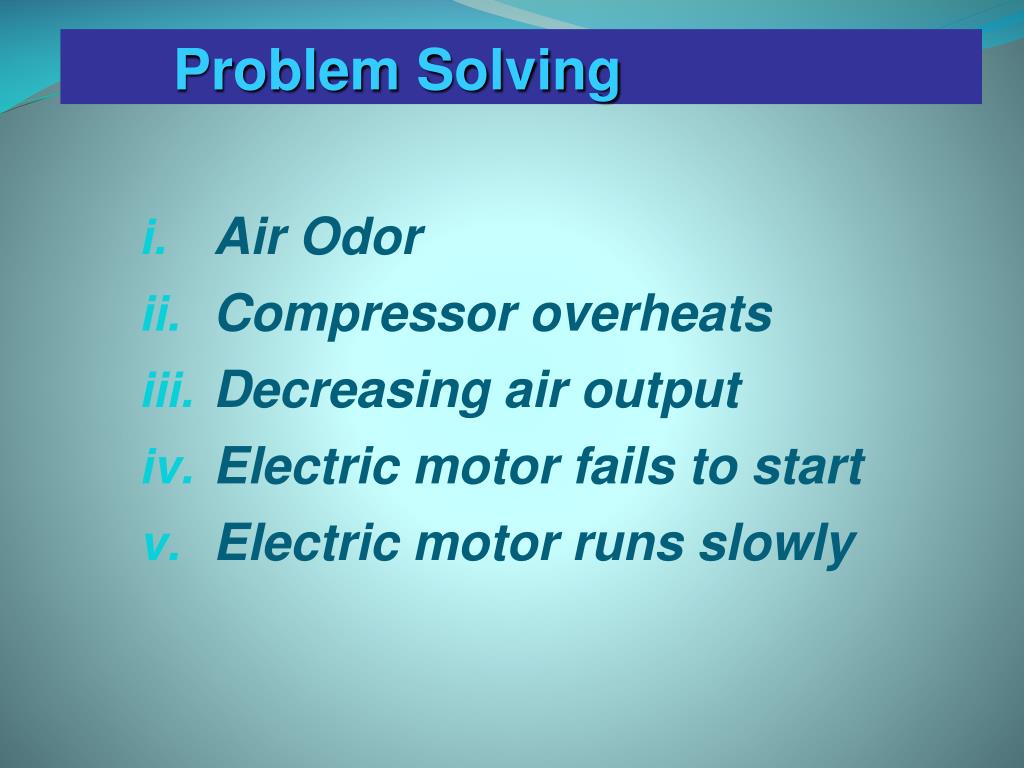 Problem Solving

i. Air Odor
ii. Compressor overheats
iii. Decreasing air output
iv. Electric motor fails to start
v. Electric motor runs slowly